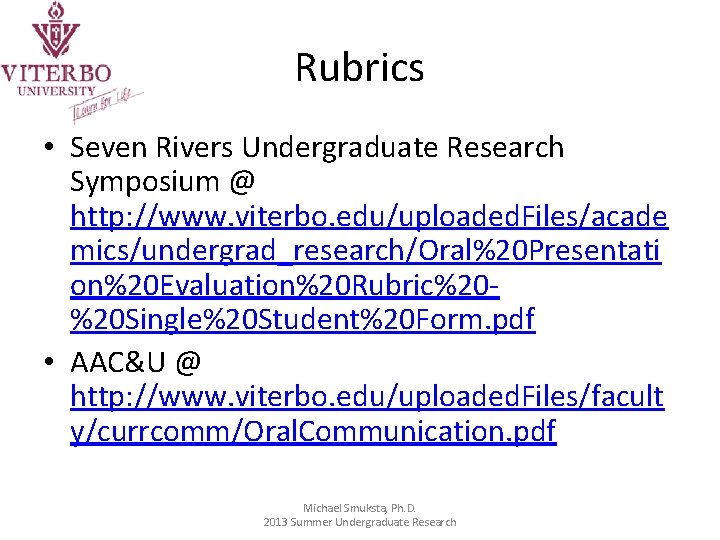 VITERBO UNIVERSITY
Learn for Life

Rubrics

• Seven Rivers Undergraduate Research Symposium @ http://www.viterbo.edu/uploadedFiles/academics/undergrad_research/Oral%20Presentation%20Evaluation%20Rubric%20-%20Single%20Student%20Form.pdf
• AAC&U @ http://www.viterbo.edu/uploadedFiles/faculty/currcomm/OralCommunication.pdf

Michael Smuksta, Ph.D.
2013 Summer Undergraduate Research